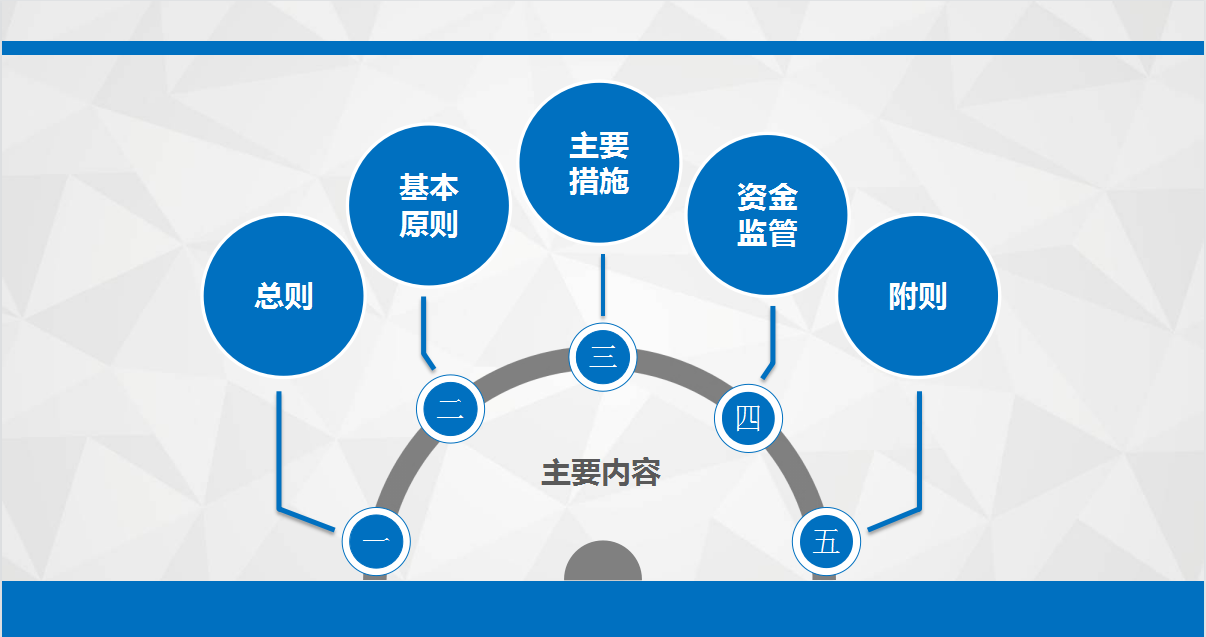 总则

基本原则

主要措施

资金监管

附则

一

二

三

四

五

主要内容